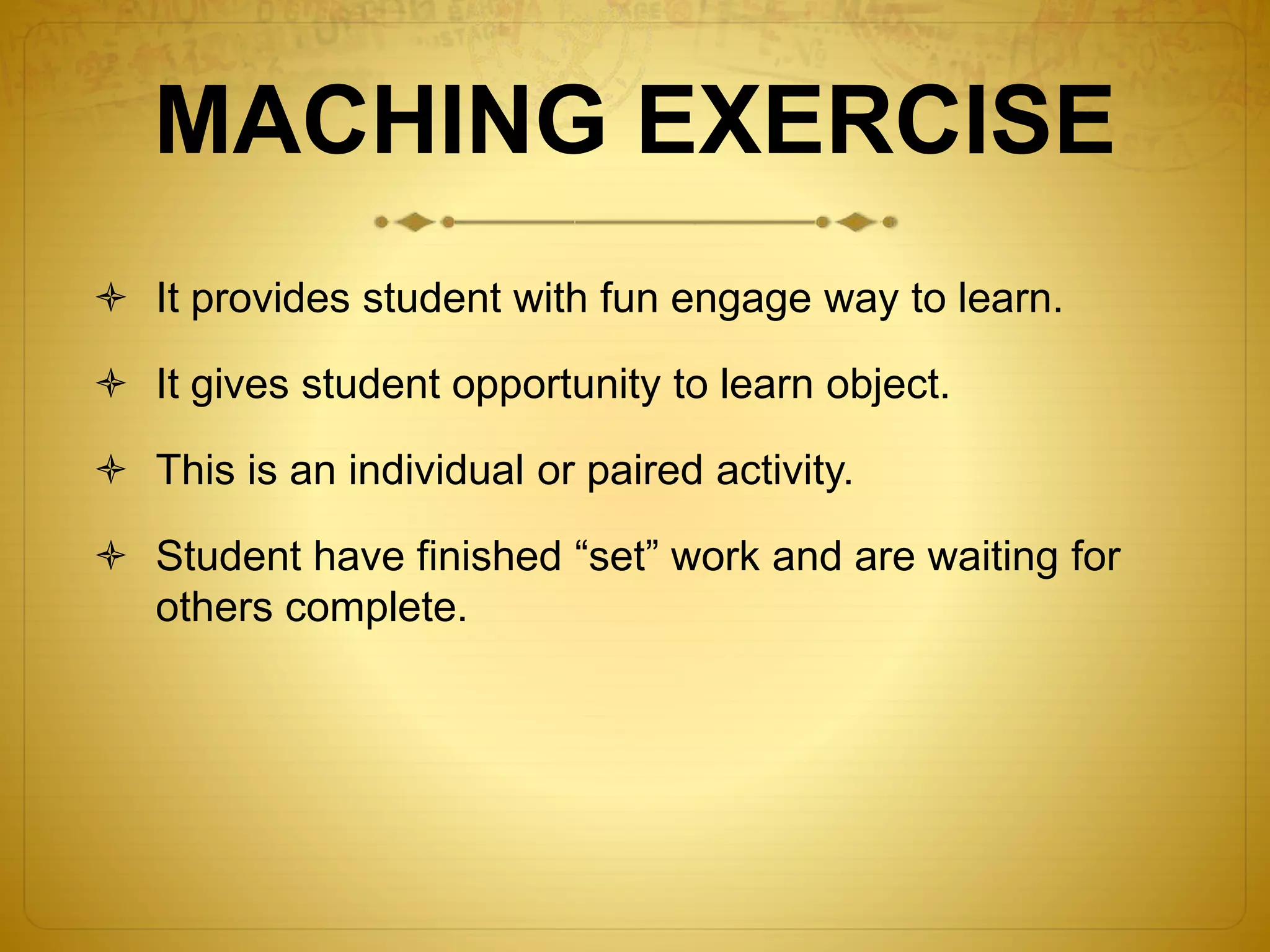 MACHING EXERCISE

It provides student with fun engage way to learn.

It gives student opportunity to learn object.

This is an individual or paired activity.

Student have finished “set” work and are waiting for others complete.